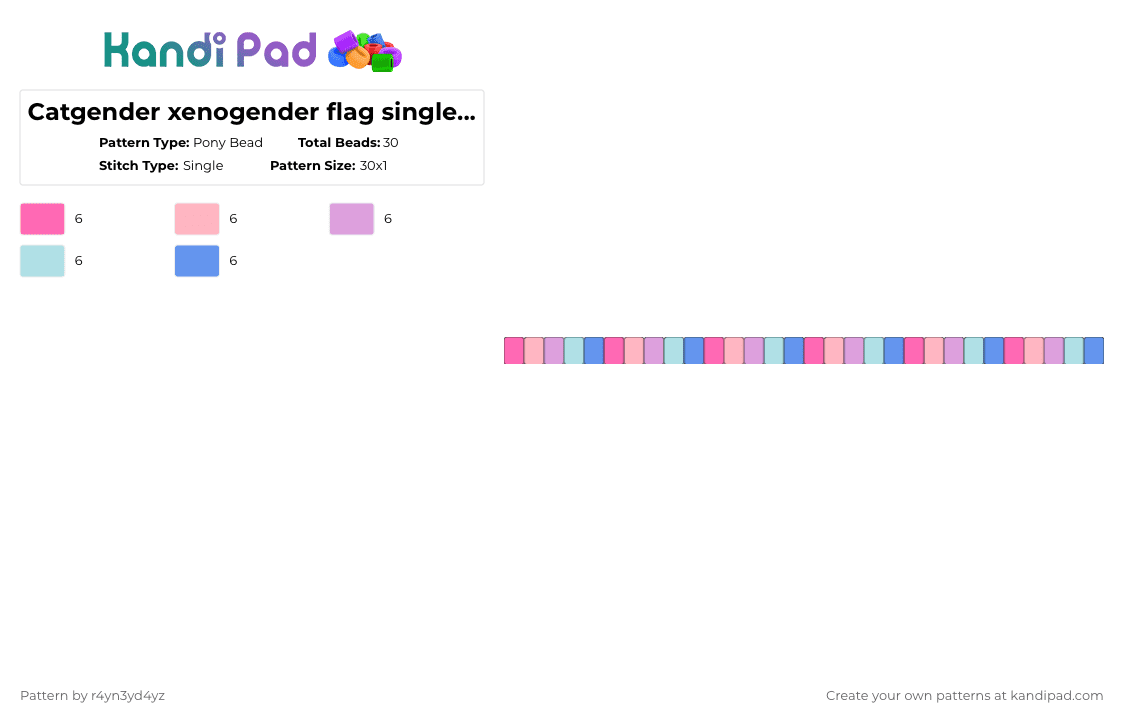 Kandi Pad

Catgender xenogender flag single...

Pattern Type: Pony Bead
Total Beads: 30
Stitch Type: Single
Pattern Size: 30x1

6
6
6
6
6

Pattern by r4yn3yd4yz

Create your own patterns at kandipad.com